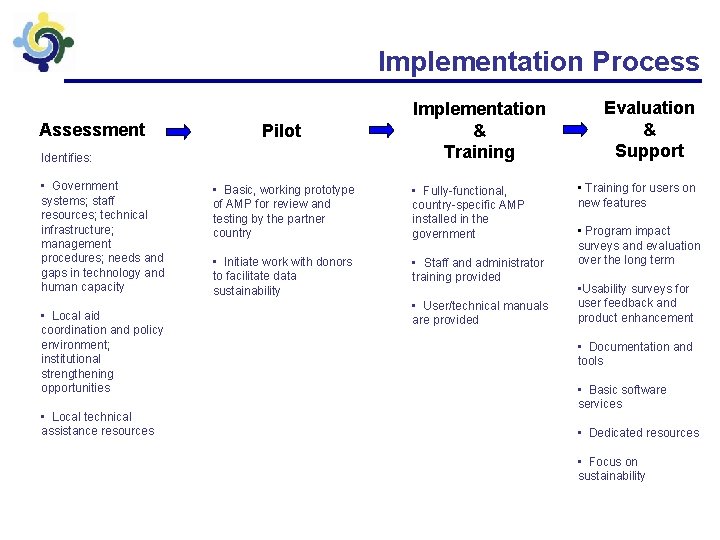 Implementation Process

Assessment

Identifies:

▪ Government systems; staff resources; technical infrastructure; management procedures; needs and gaps in technology and human capacity

▪ Local aid coordination and policy environment; institutional strengthening opportunities

▪ Local technical assistance resources

Pilot

▪ Basic, working prototype of AMP for review and testing by the partner country

▪ Initiate work with donors to facilitate data sustainability

Implementation & Training

▪ Fully-functional, country-specific AMP installed in the government

▪ Staff and administrator training provided

▪ User/technical manuals are provided

Evaluation & Support

▪ Training for users on new features

▪ Program impact surveys and evaluation over the long term

▪Usability surveys for user feedback and product enhancement

▪ Documentation and tools

▪ Basic software services

▪ Dedicated resources

▪ Focus on sustainability